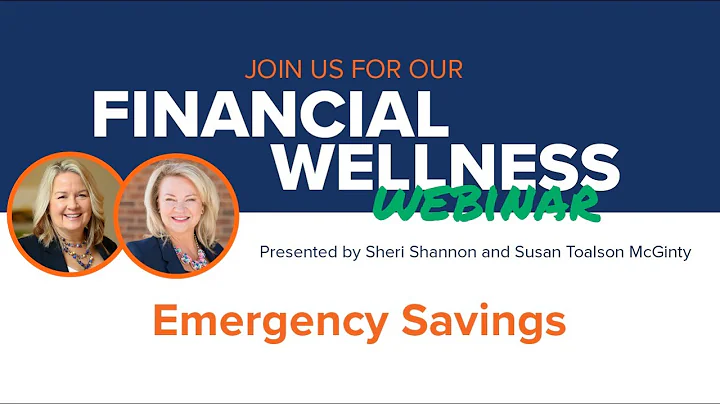 JOIN US FOR OUR
FINANCIAL WELLNESS
WEBINAR

Presented by Sheri Shannon and Susan Toalson McGinty

Emergency Savings